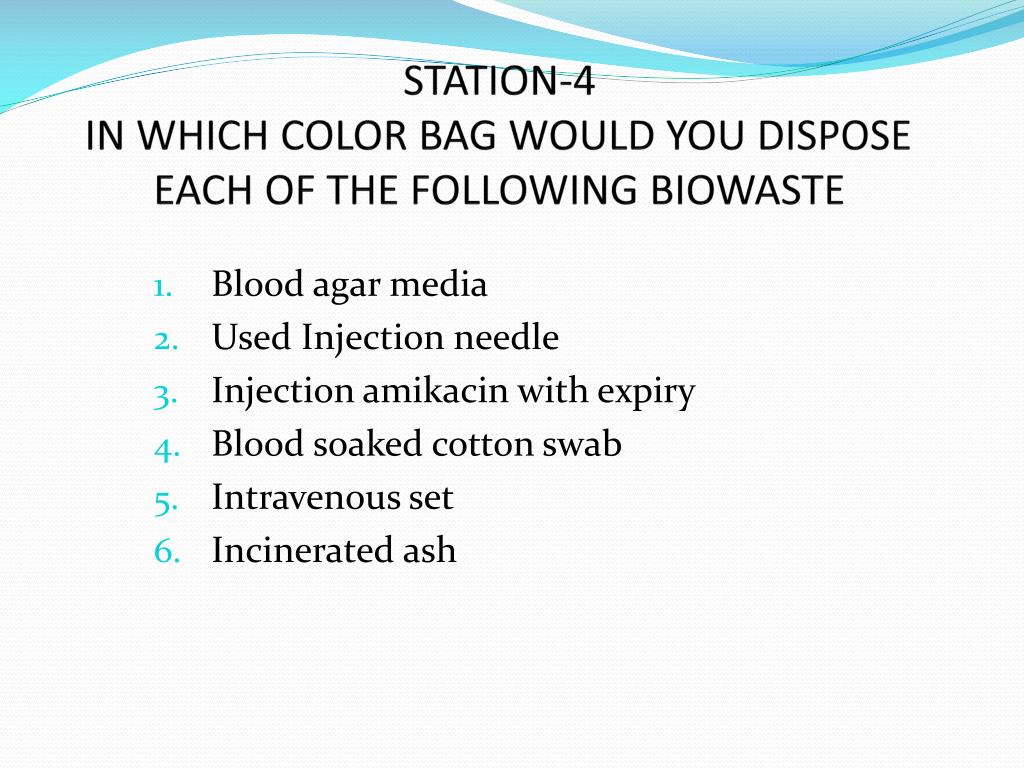 STATION-4
IN WHICH COLOR BAG WOULD YOU DISPOSE EACH OF THE FOLLOWING BIOWASTE

1. Blood agar media
2. Used Injection needle
3. Injection amikacin with expiry
4. Blood soaked cotton swab
5. Intravenous set
6. Incinerated ash